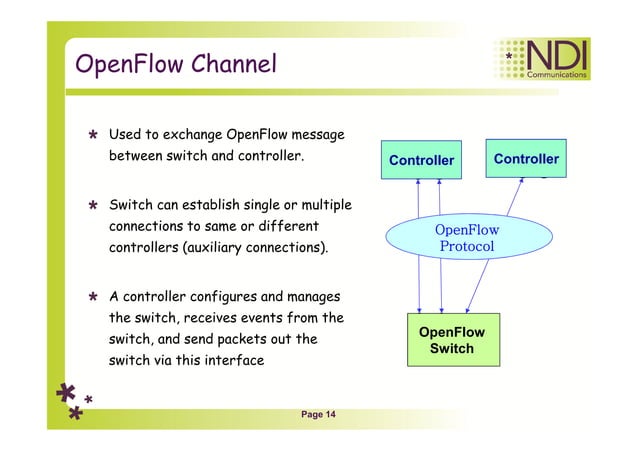 OpenFlow Channel

NDI
Communications

* Used to exchange OpenFlow message between switch and controller.

* Switch can establish single or multiple connections to same or different controllers (auxiliary connections).

* A controller configures and manages the switch, receives events from the switch, and send packets out the switch via this interface

Controller

Controller

OpenFlow Protocol

OpenFlow Switch

Page 14